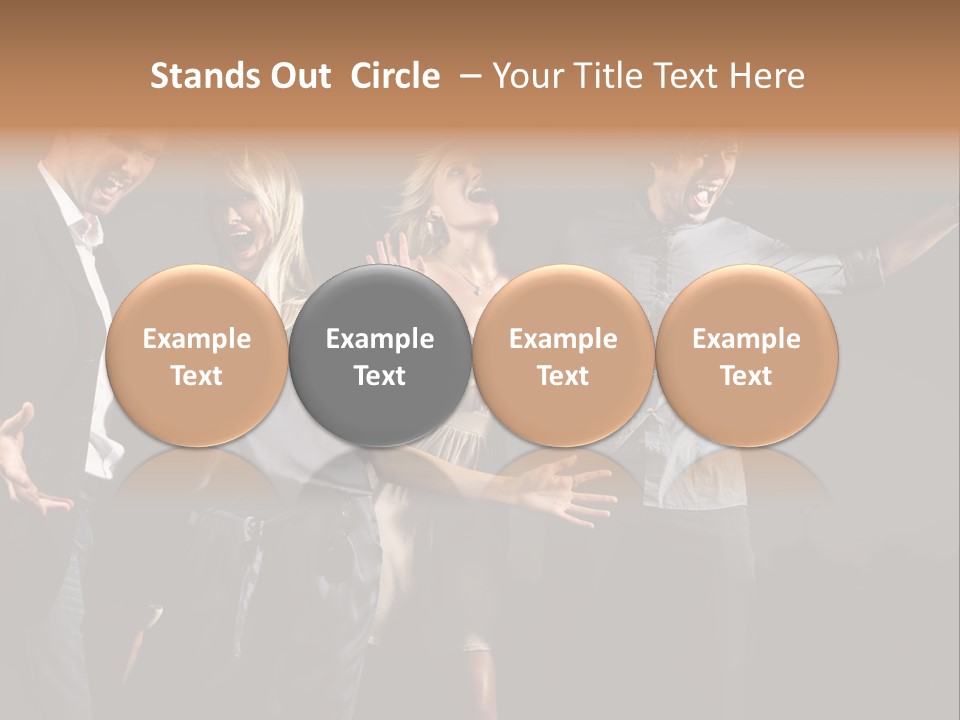 Stands Out Circle – Your Title Text Here

Example Text

Example Text

Example Text

Example Text